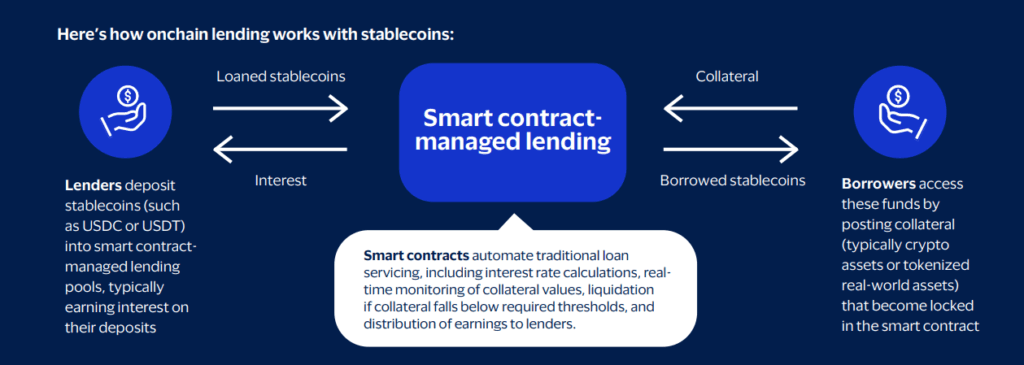 Here's how onchain lending works with stablecoins:

Loaned stablecoins

Interest

Smart contract-managed lending

Collateral

Borrowed stablecoins

Lenders deposit stablecoins (such as USDC or USDT) into smart contract-managed lending pools, typically earning interest on their deposits

Smart contracts automate traditional loan servicing, including interest rate calculations, real-time monitoring of collateral values, liquidation if collateral falls below required thresholds, and distribution of earnings to lenders.

Borrowers access these funds by posting collateral (typically crypto assets or tokenized real-world assets) that become locked in the smart contract